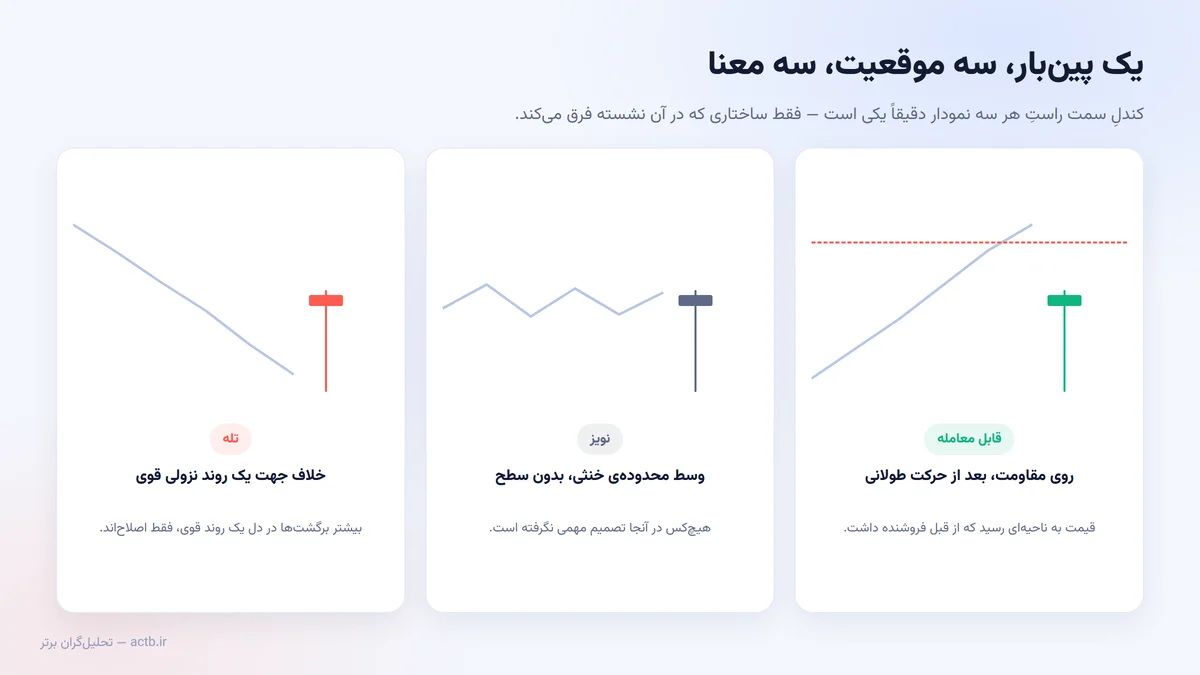 یک پین‌بار، سه موقعیت، سه معنا

کندلِ سمت راستِ هر سه نمودار دقیقاً یکی است — فقط ساختاری که در آن نشسته فرق می‌کند.

قابل معامله

روی مقاومت، بعد از حرکت طولانی

قیمت به ناحیه‌ای رسید که از قبل فروشنده داشت.

نویز

وسط محدوده‌ی خنثی، بدون سطح

هیچ‌کس در آنجا تصمیم مهمی نگرفته است.

تله

خلاف جهت یک روند نزولی قوی

بیشتر برگشت‌ها در دل یک روند قوی، فقط اصلاح‌اند.

actb.ir — تحلیل‌گران برتر